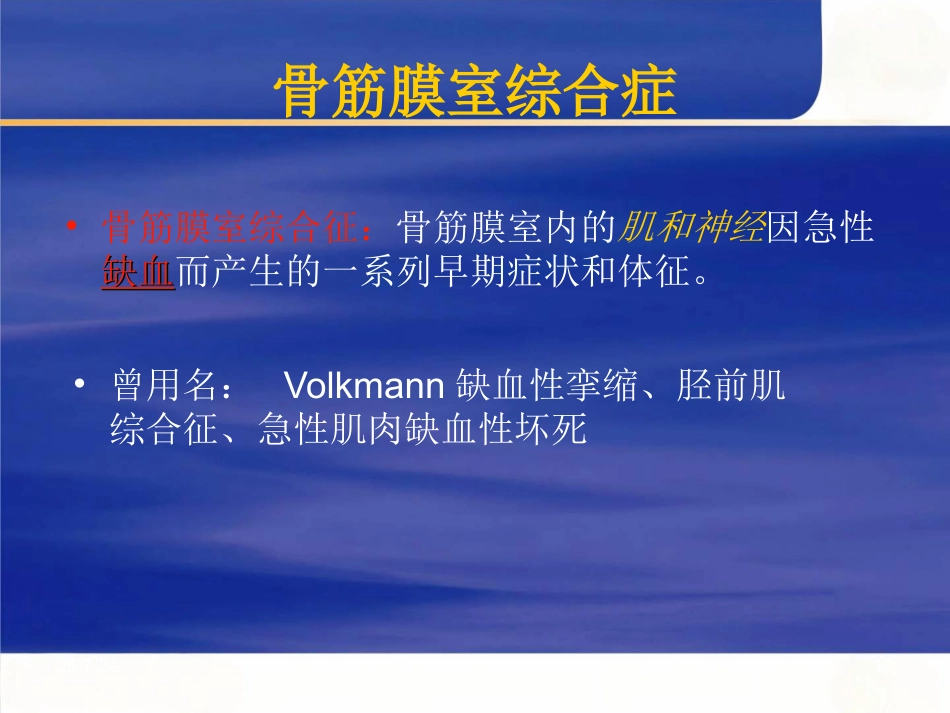 骨筋膜室综合症

• 骨筋膜室综合征：骨筋膜室内的肌和神经因急性缺血而产生的一系列早期症状和体征。

• 曾用名： Volkmann 缺血性挛缩、胫前肌综合征、急性肌肉缺血性坏死